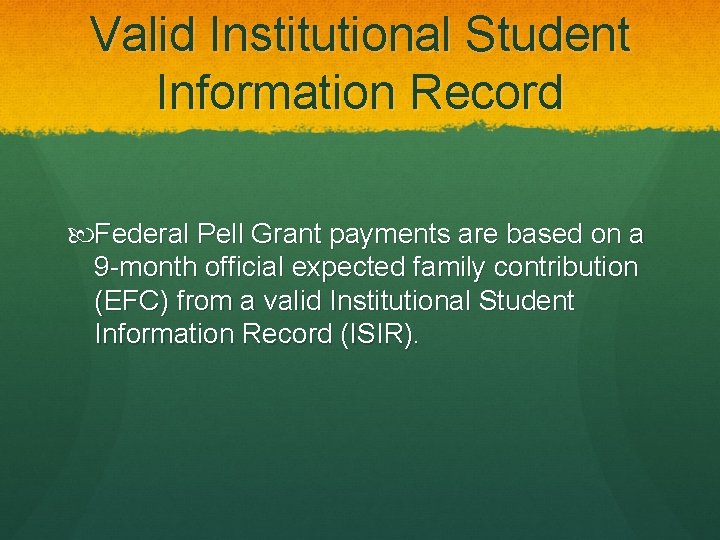 Valid Institutional Student Information Record

Federal Pell Grant payments are based on a 9-month official expected family contribution (EFC) from a valid Institutional Student Information Record (ISIR).